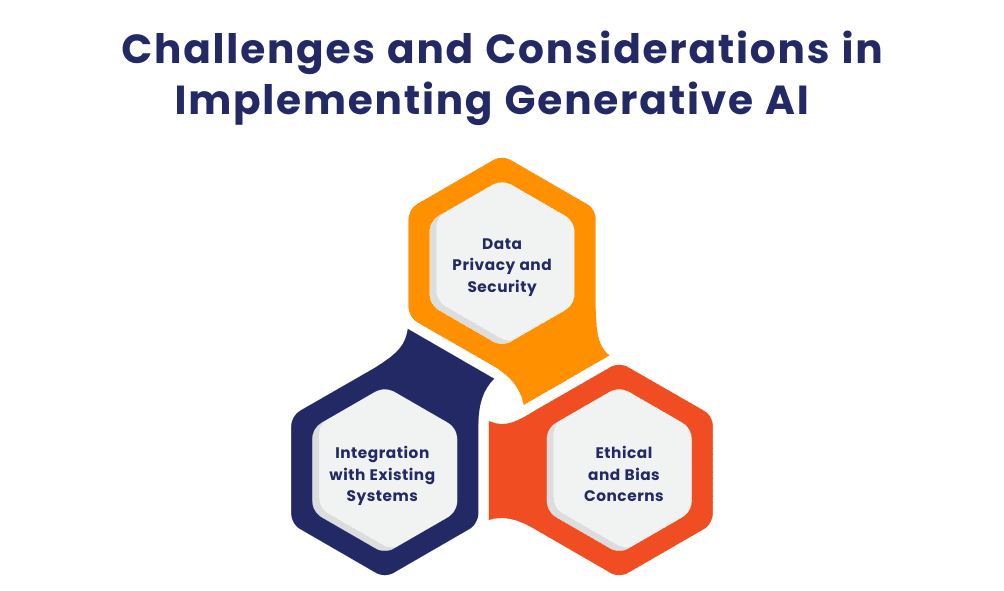 Challenges and Considerations in Implementing Generative AI

Data Privacy and Security

Integration with Existing Systems

Ethical and Bias Concerns